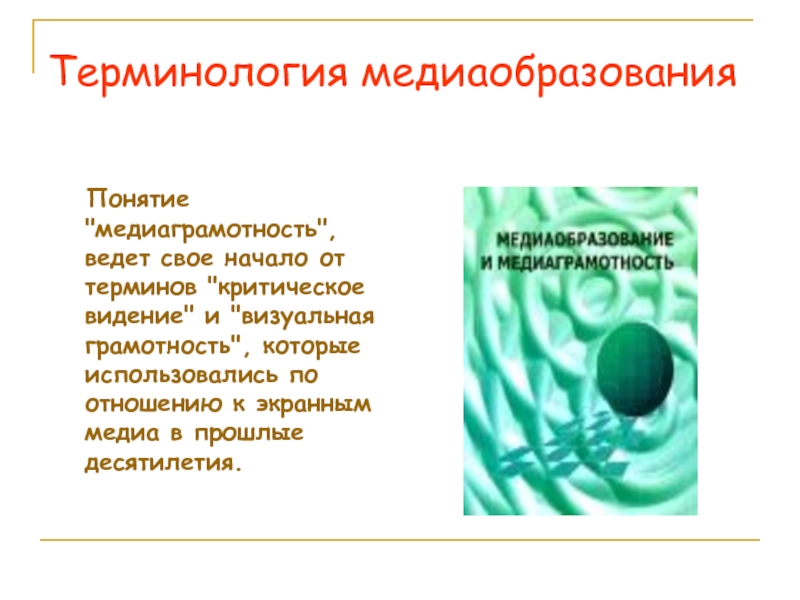 Терминология медиаобразования

Понятие "медиаграмотность", ведет свое начало от терминов "критическое видение" и "визуальная грамотность", которые использовались по отношению к экранным медиа в прошлые десятилетия.

МЕДИАОБРАЗОВАНИЕ И МЕДИАГРАМОТНОСТЬ